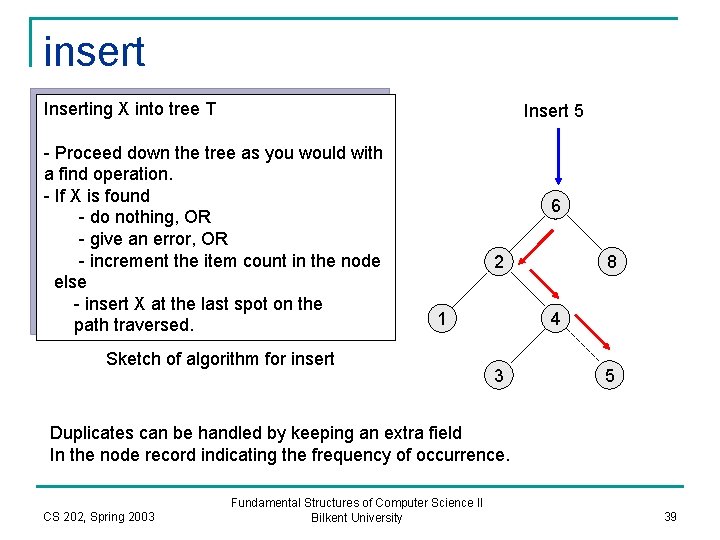 insert

Inserting X into tree T

- Proceed down the tree as you would with a find operation.
- If X is found
    - do nothing, OR
    - give an error, OR
    - increment the item count in the node
else
    - insert X at the last spot on the path traversed.

Sketch of algorithm for insert

Insert 5

6
2
8
1
4
3
5

Duplicates can be handled by keeping an extra field
In the node record indicating the frequency of occurrence.

CS 202, Spring 2003

Fundamental Structures of Computer Science II
Bilkent University

39